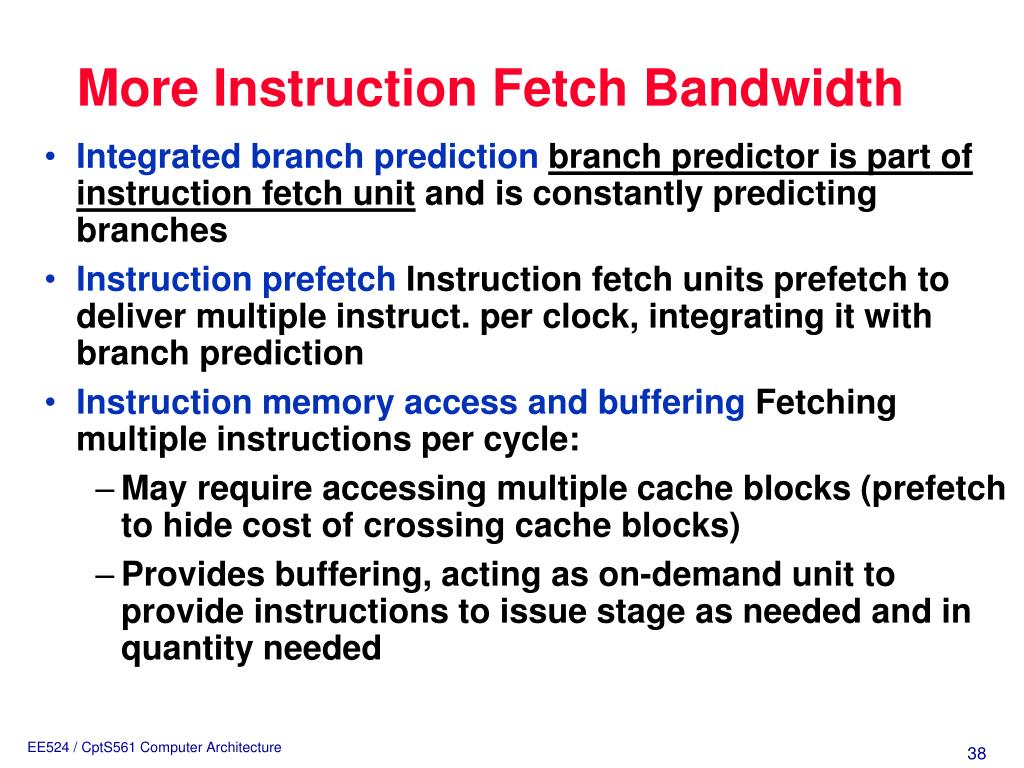 More Instruction Fetch Bandwidth

• Integrated branch prediction branch predictor is part of instruction fetch unit and is constantly predicting branches
• Instruction prefetch Instruction fetch units prefetch to deliver multiple instruct. per clock, integrating it with branch prediction
• Instruction memory access and buffering Fetching multiple instructions per cycle:
– May require accessing multiple cache blocks (prefetch to hide cost of crossing cache blocks)
– Provides buffering, acting as on-demand unit to provide instructions to issue stage as needed and in quantity needed

EE524 / CptS561 Computer Architecture

38